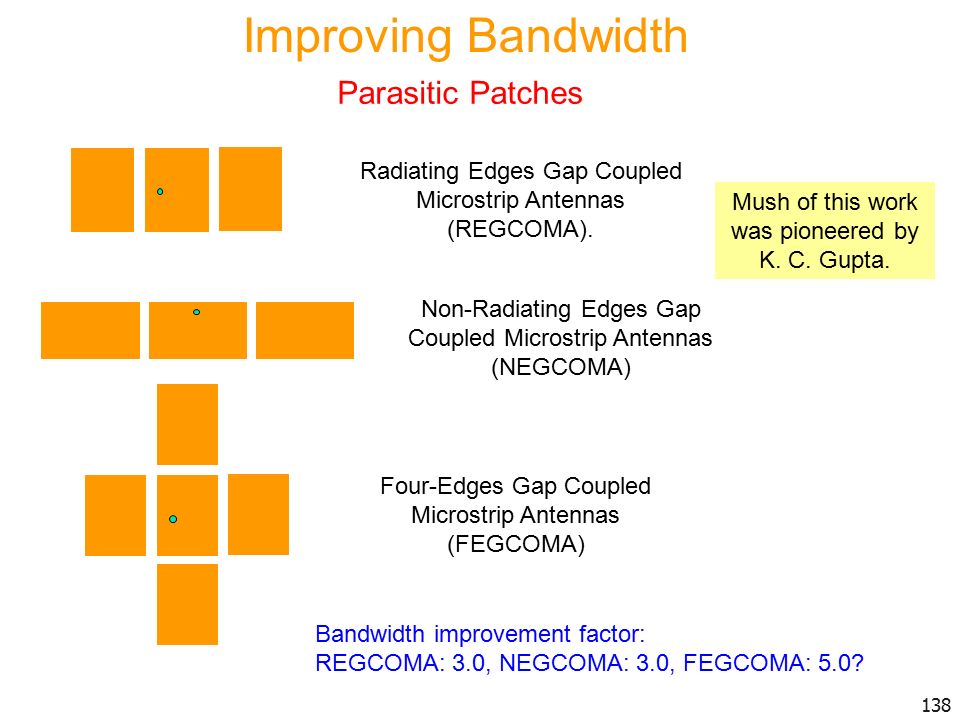 Improving Bandwidth

Parasitic Patches

Radiating Edges Gap Coupled Microstrip Antennas (REGCOMA).

Mush of this work was pioneered by K. C. Gupta.

Non-Radiating Edges Gap Coupled Microstrip Antennas (NEGCOMA)

Four-Edges Gap Coupled Microstrip Antennas (FEGCOMA)

Bandwidth improvement factor:
REGCOMA: 3.0, NEGCOMA: 3.0, FEGCOMA: 5.0?

138